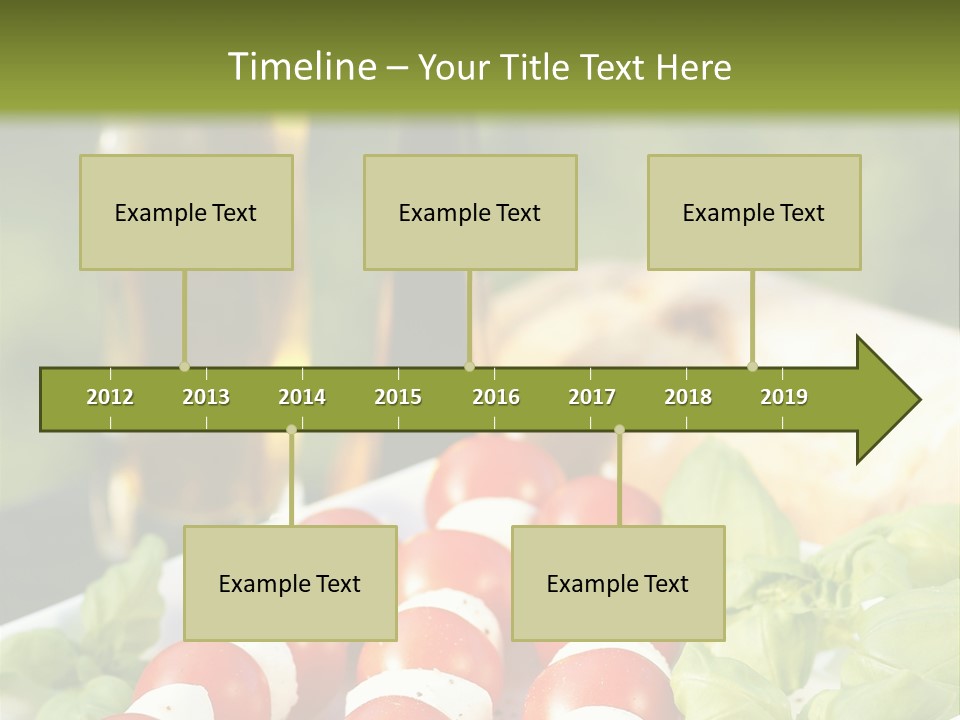 Timeline – Your Title Text Here

Example Text

Example Text

Example Text

2012 2013 2014 2015 2016 2017 2018 2019

Example Text

Example Text